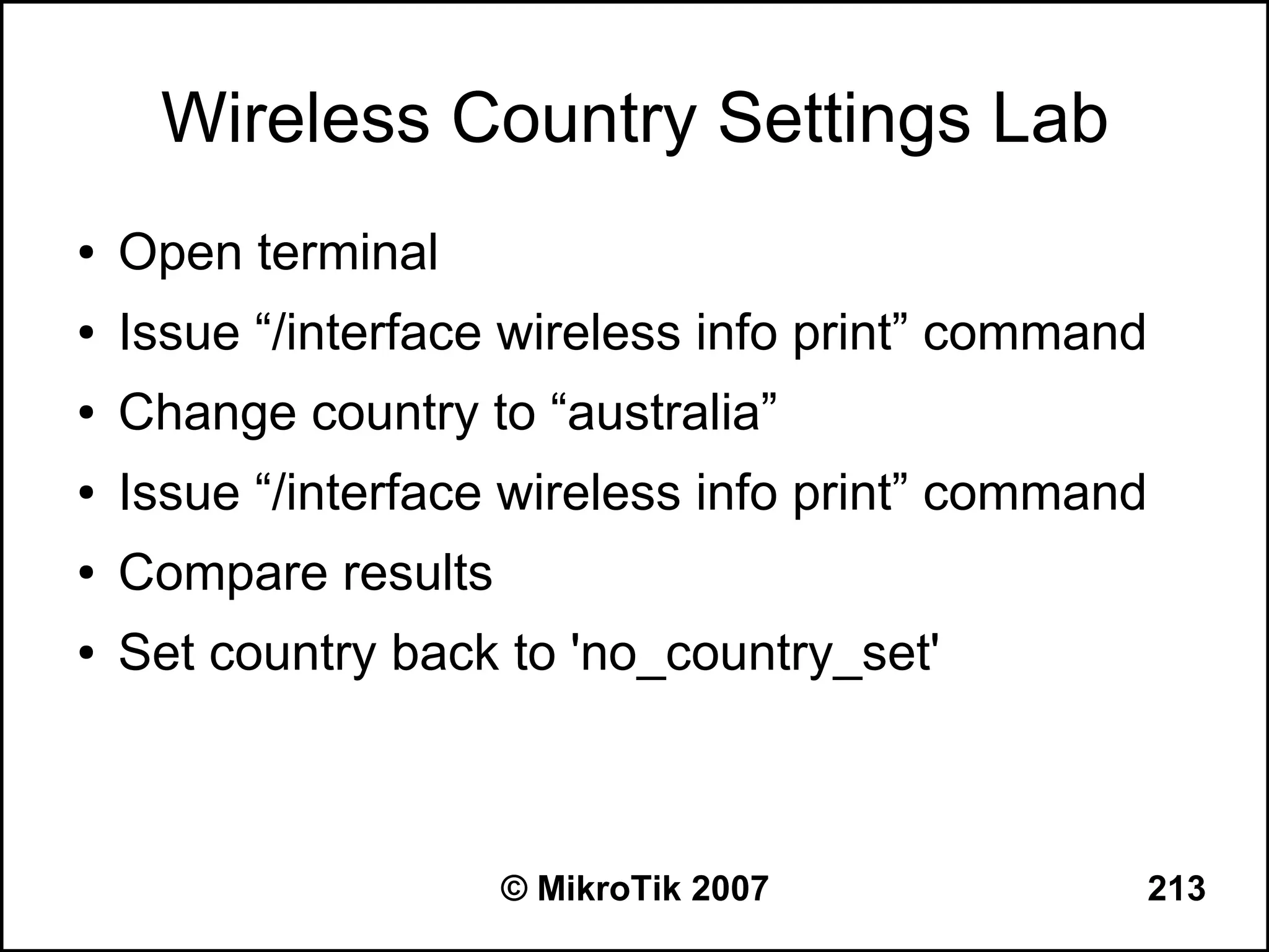 Wireless Country Settings Lab

• Open terminal
• Issue “/interface wireless info print” command
• Change country to “australia”
• Issue “/interface wireless info print” command
• Compare results
• Set country back to 'no_country_set'

© MikroTik 2007

213